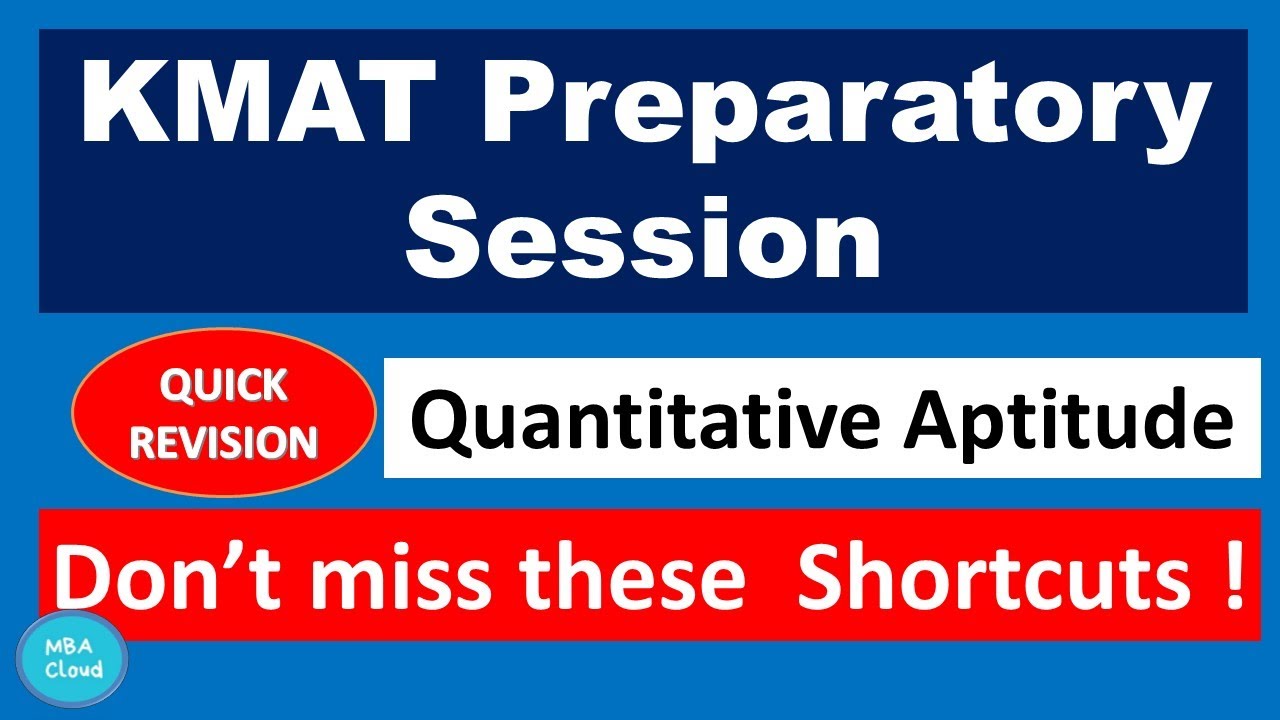 KMAT Preparatory Session

QUICK REVISION

Quantitative Aptitude

Don’t miss these Shortcuts !

MBA Cloud